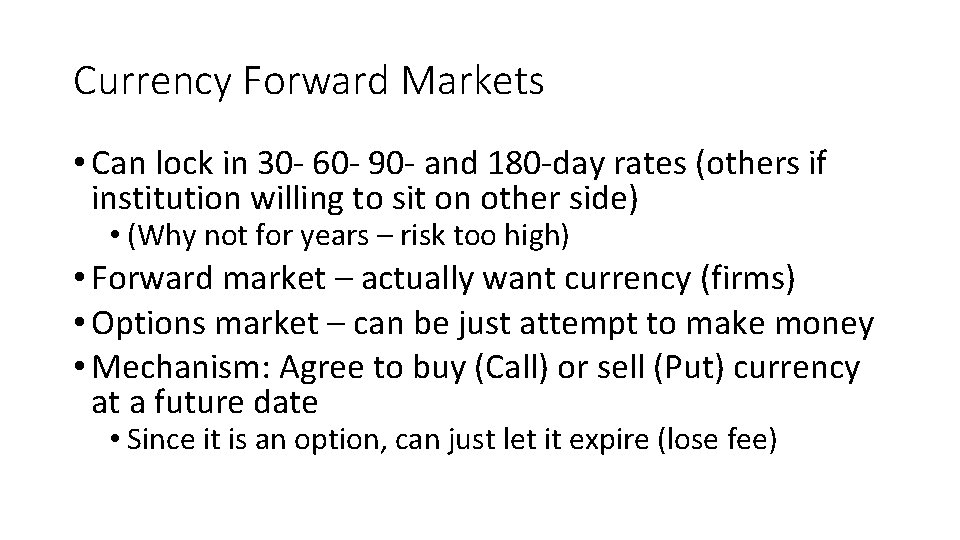 Currency Forward Markets

• Can lock in 30- 60- 90- and 180-day rates (others if institution willing to sit on other side)
 • (Why not for years – risk too high)
• Forward market – actually want currency (firms)
• Options market – can be just attempt to make money
• Mechanism: Agree to buy (Call) or sell (Put) currency at a future date
 • Since it is an option, can just let it expire (lose fee)